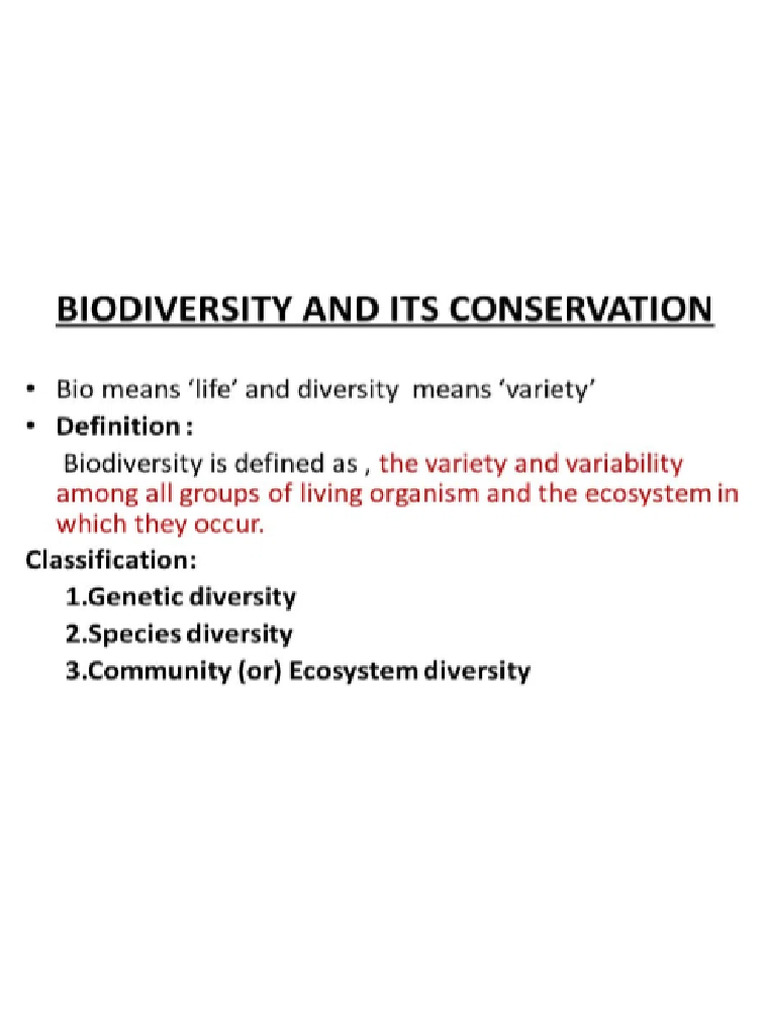 BIODIVERSITY AND ITS CONSERVATION

• Bio means 'life' and diversity means 'variety'
• Definition :
Biodiversity is defined as , the variety and variability among all groups of living organism and the ecosystem in which they occur.

Classification:
1.Genetic diversity
2.Species diversity
3.Community (or) Ecosystem diversity